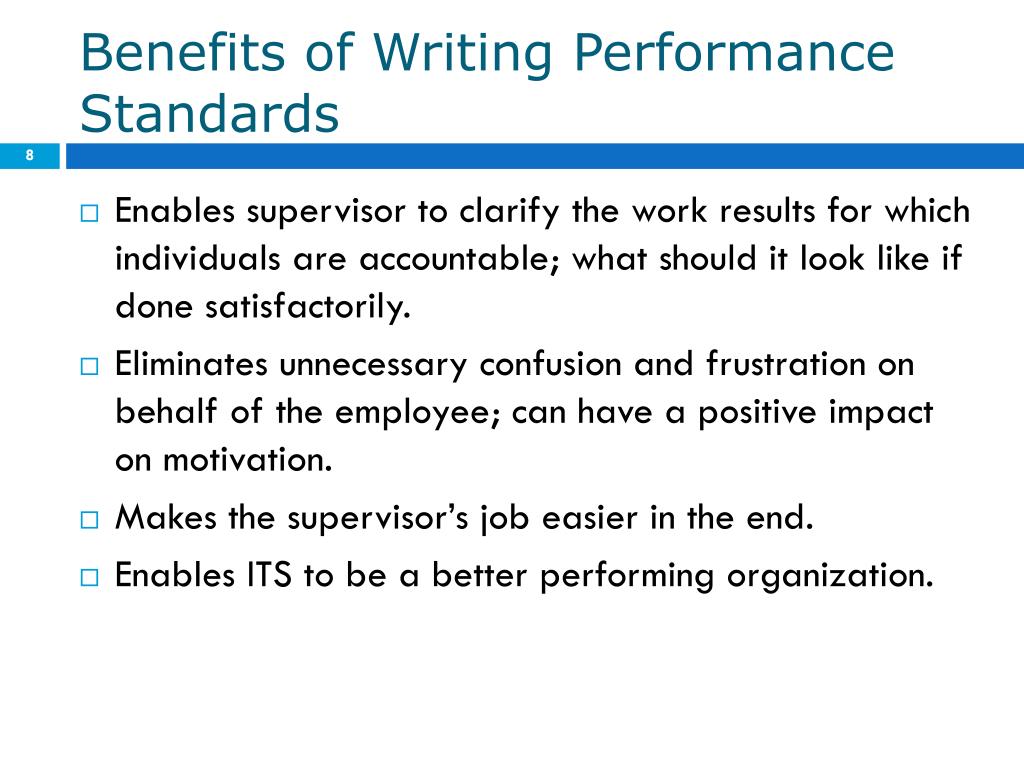 Benefits of Writing Performance Standards

8

□ Enables supervisor to clarify the work results for which individuals are accountable; what should it look like if done satisfactorily.

□ Eliminates unnecessary confusion and frustration on behalf of the employee; can have a positive impact on motivation.

□ Makes the supervisor's job easier in the end.

□ Enables ITS to be a better performing organization.